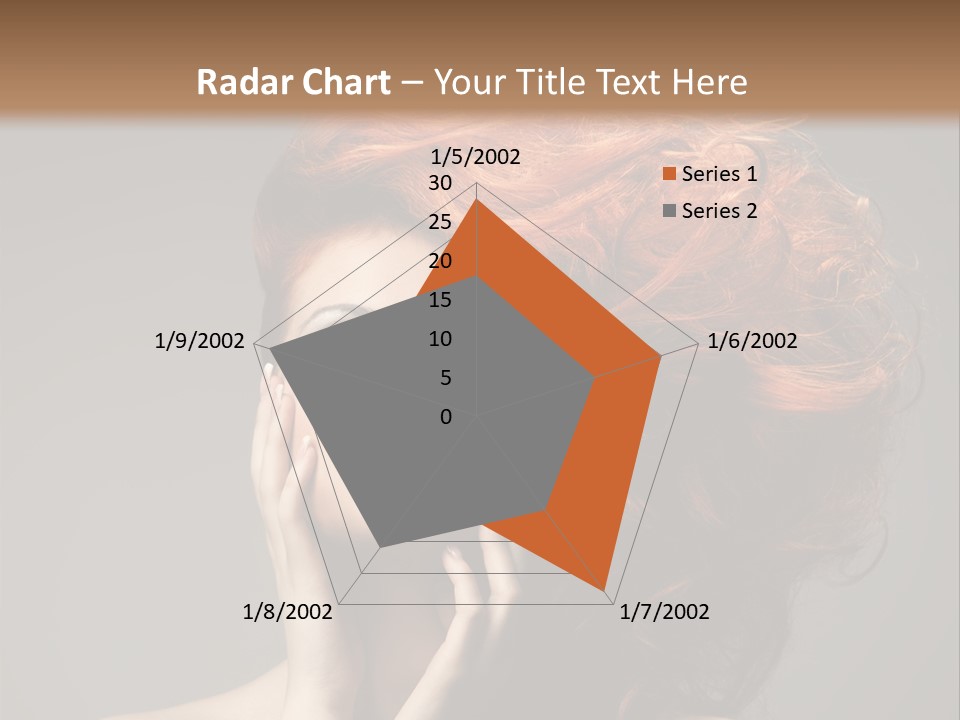 Radar Chart – Your Title Text Here

1/5/2002
30
25
20
15
10
5
0
1/6/2002
1/7/2002
1/8/2002
1/9/2002

Series 1
Series 2